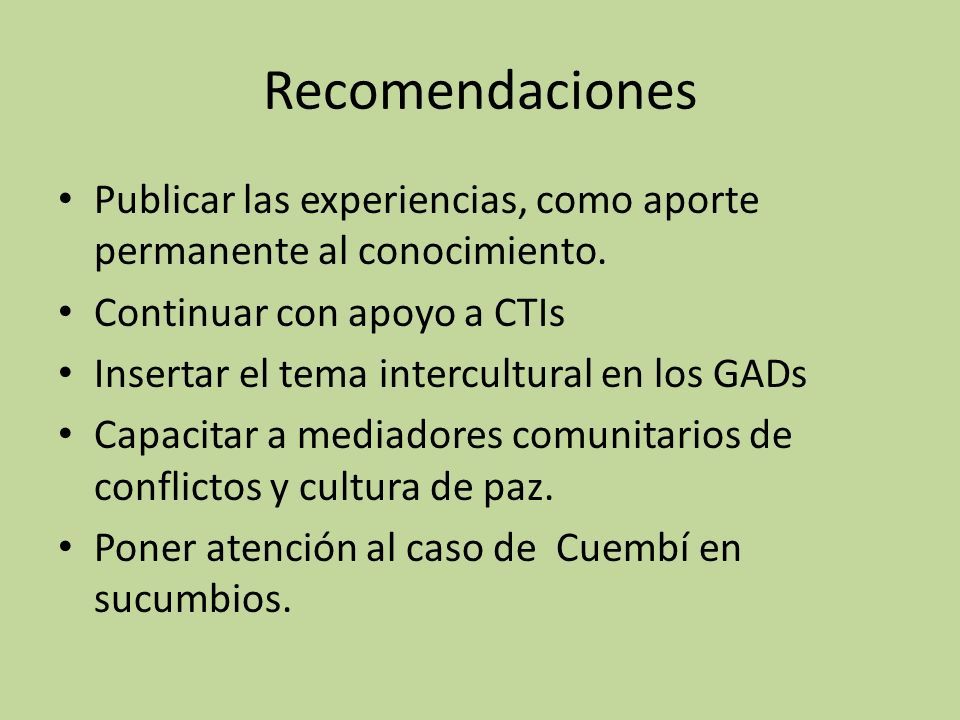 Recomendaciones

• Publicar las experiencias, como aporte permanente al conocimiento.
• Continuar con apoyo a CTIs
• Insertar el tema intercultural en los GADs
• Capacitar a mediadores comunitarios de conflictos y cultura de paz.
• Poner atención al caso de  Cuembí en sucumbios.